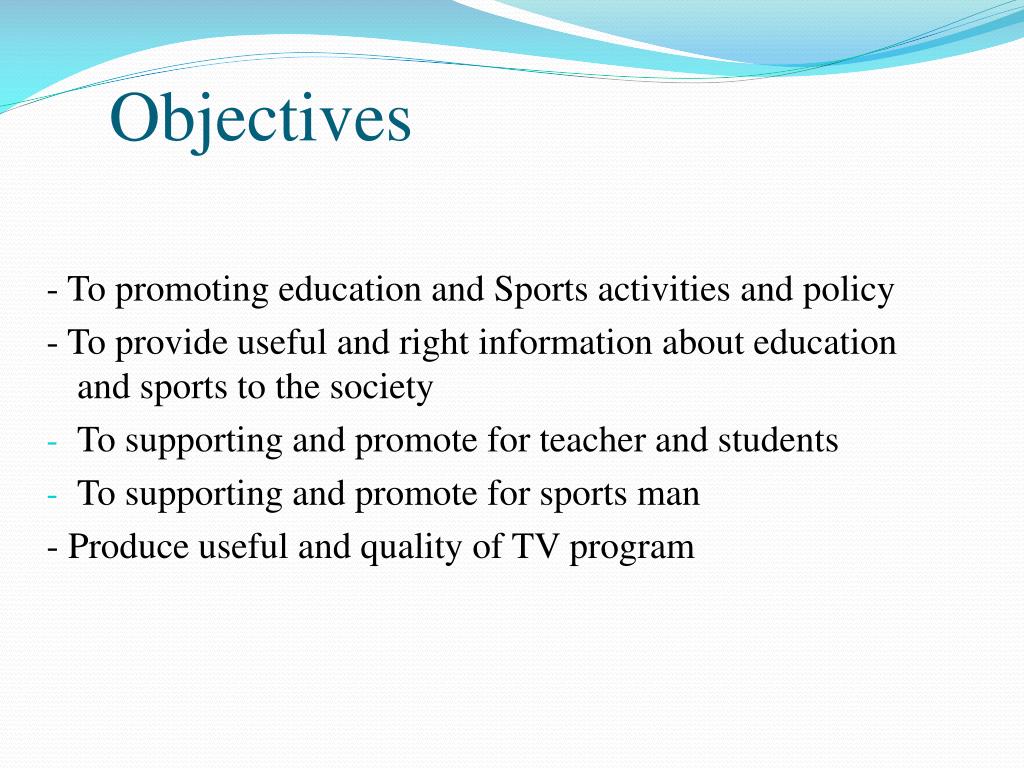 Objectives

- To promoting education and Sports activities and policy
- To provide useful and right information about education and sports to the society
- To supporting and promote for teacher and students
- To supporting and promote for sports man
- Produce useful and quality of TV program